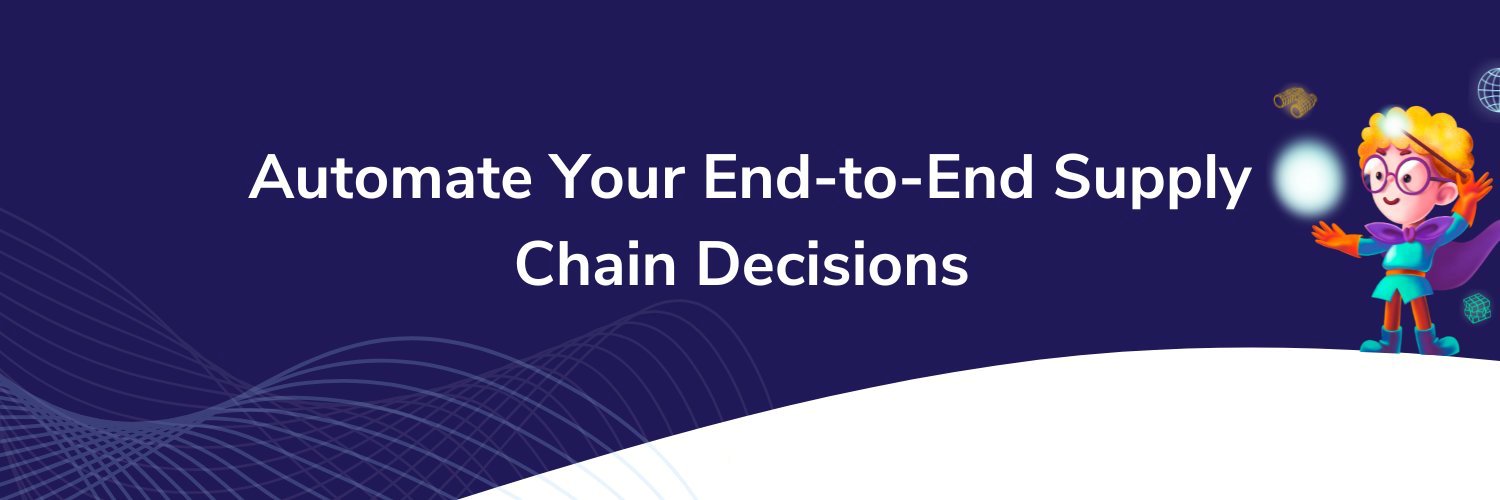 Automate Your End-to-End Supply Chain Decisions